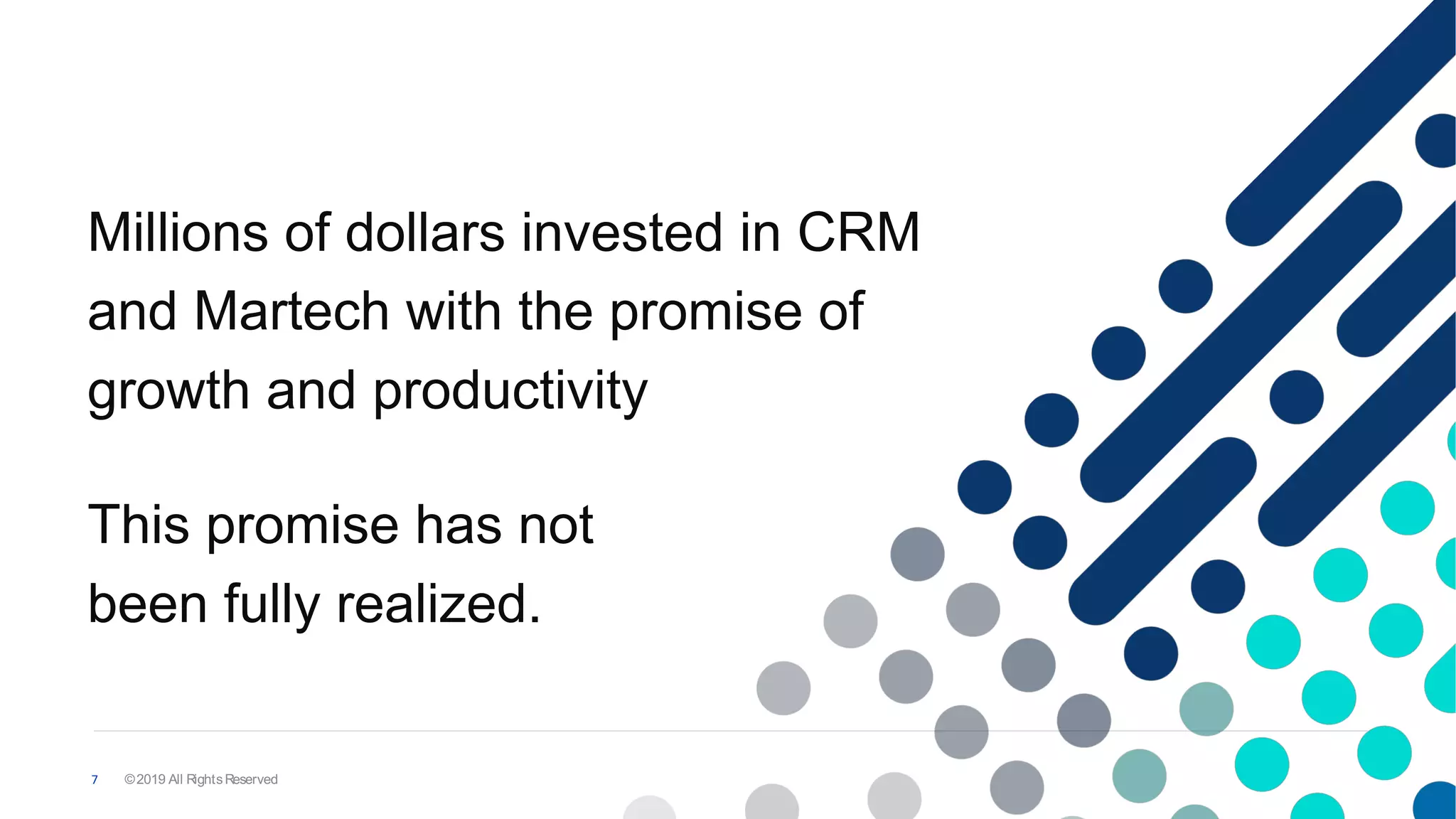 Millions of dollars invested in CRM and Martech with the promise of growth and productivity

This promise has not been fully realized.

7 ©2019 All Rights Reserved